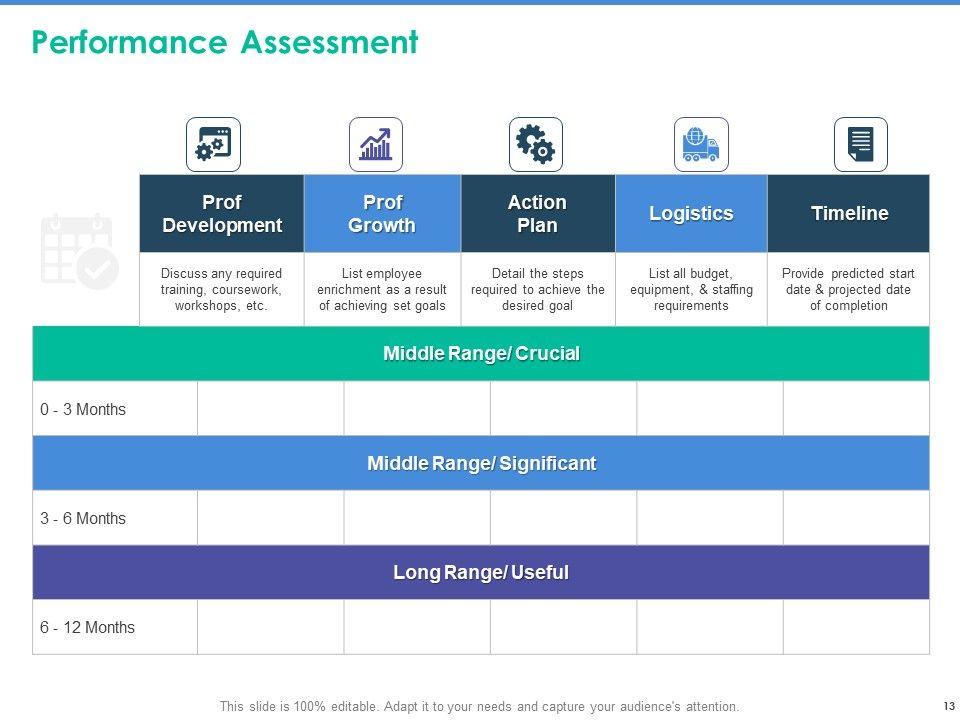 Performance Assessment

| | Prof Development | Prof Growth | Action Plan | Logistics | Timeline |
|---|---|---|---|---|---|
| | Discuss any required training, coursework, workshops, etc. | List employee enrichment as a result of achieving set goals | Detail the steps required to achieve the desired goal | List all budget, equipment, & staffing requirements | Provide predicted start date & projected date of completion |
| Middle Range/ Crucial | | | | | |
| 0 - 3 Months | | | | | |
| Middle Range/ Significant | | | | | |
| 3 - 6 Months | | | | | |
| Long Range/ Useful | | | | | |
| 6 - 12 Months | | | | | |

This slide is 100% editable. Adapt it to your needs and capture your audience's attention.

13